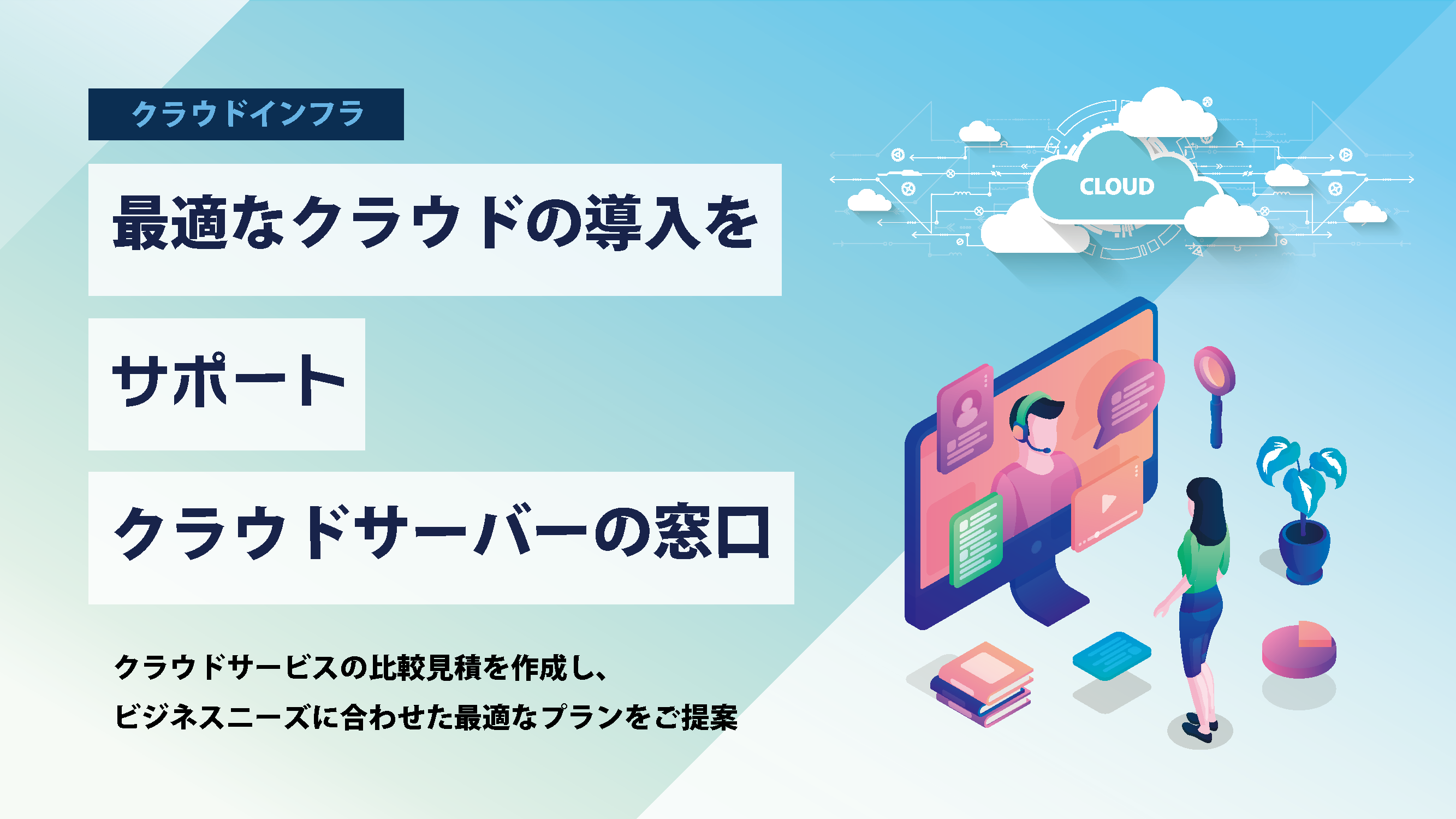 クラウドインフラ

最適なクラウドの導入を

サポート

クラウドサーバーの窓口

クラウドサービスの比較見積を作成し、
ビジネスニーズに合わせた最適なプランをご提案

CLOUD